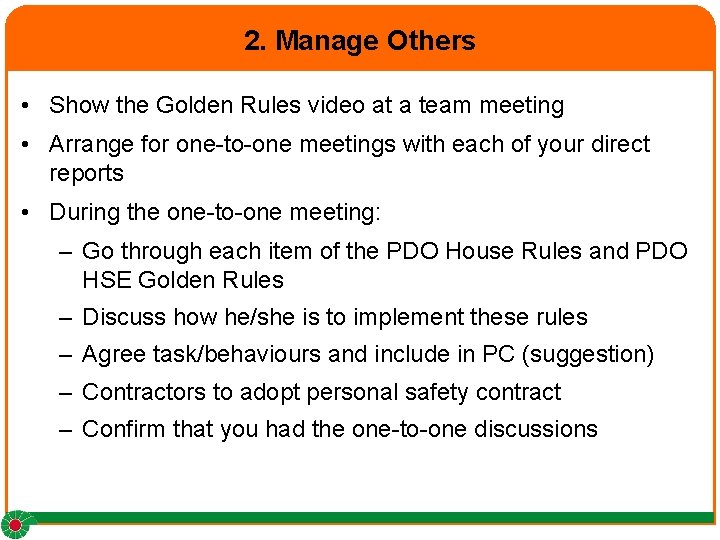 2. Manage Others

• Show the Golden Rules video at a team meeting
• Arrange for one-to-one meetings with each of your direct reports
• During the one-to-one meeting:
– Go through each item of the PDO House Rules and PDO HSE Golden Rules
– Discuss how he/she is to implement these rules
– Agree task/behaviours and include in PC (suggestion)
– Contractors to adopt personal safety contract
– Confirm that you had the one-to-one discussions